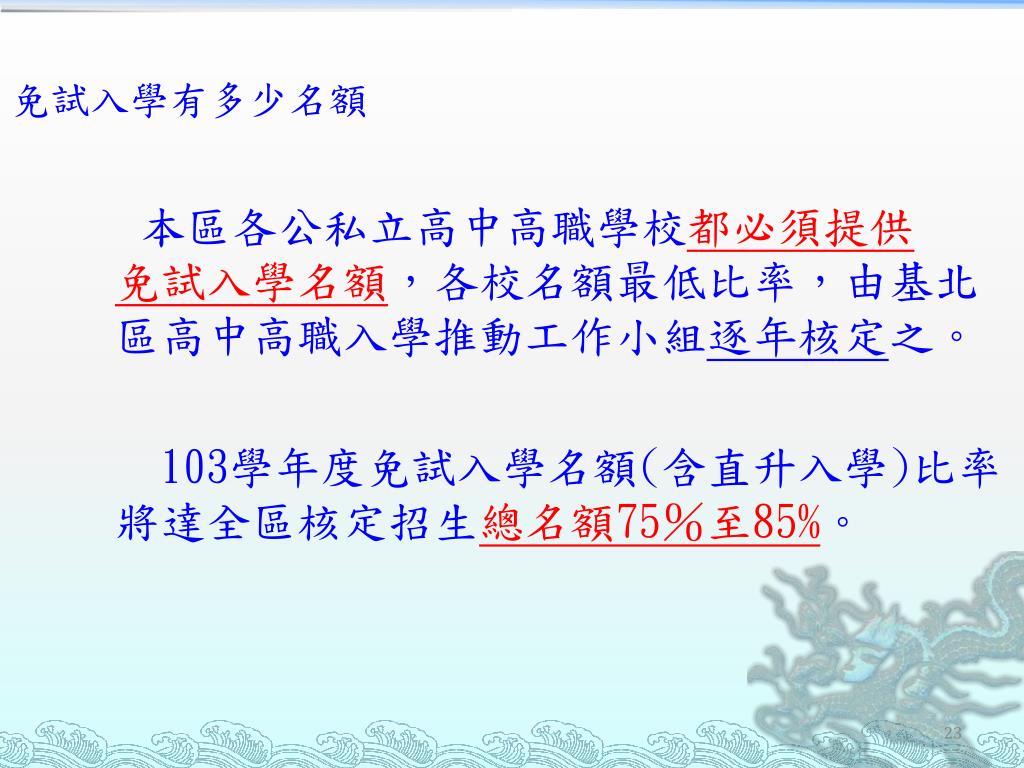 免試入學有多少名額

本區各公私立高中高職學校都必須提供免試入學名額，各校名額最低比率，由基北區高中高職入學推動工作小組逐年核定之。

103學年度免試入學名額(含直升入學)比率將達全區核定招生總名額75%至85%。

23